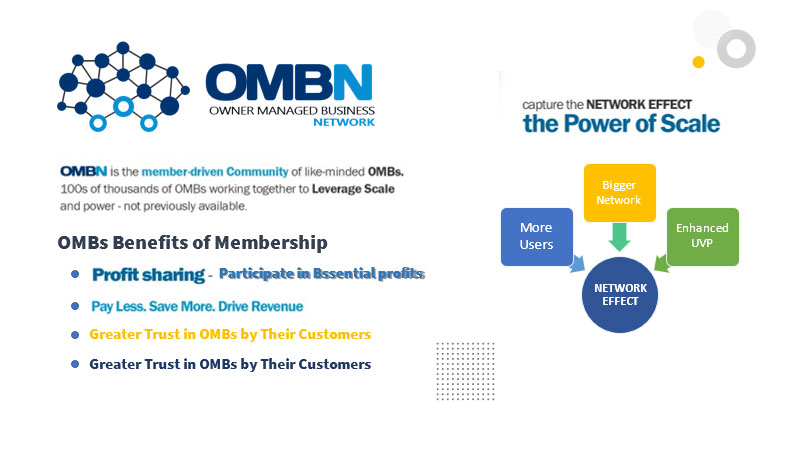 OMBN
OWNER MANAGED BUSINESS
NETWORK

OMBN is the member-driven Community of like-minded OMBs. 100s of thousands of OMBs working together to Leverage Scale and power - not previously available.

OMBs Benefits of Membership

- Profit sharing - Participate in Bssential profits
- Pay Less. Save More. Drive Revenue
- Greater Trust in OMBs by Their Customers
- Greater Trust in OMBs by Their Customers

capture the NETWORK EFFECT
the Power of Scale

More Users

Bigger Network

Enhanced UVP

NETWORK EFFECT